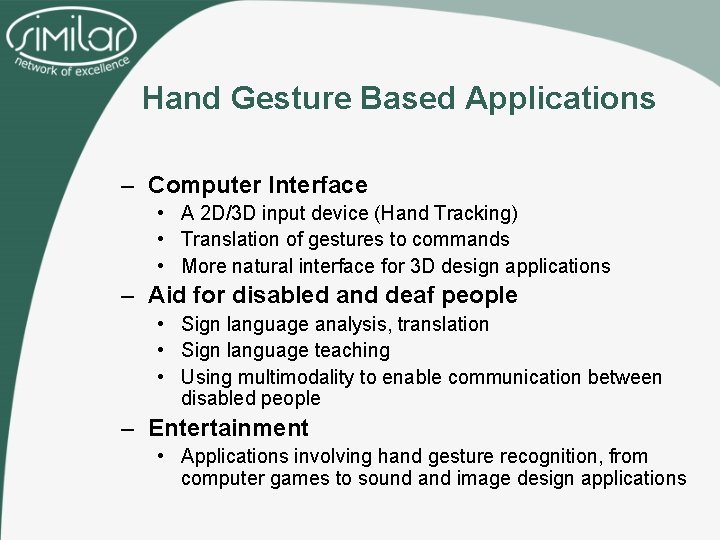 similar
network of excellence

Hand Gesture Based Applications

– Computer Interface
• A 2D/3D input device (Hand Tracking)
• Translation of gestures to commands
• More natural interface for 3D design applications
– Aid for disabled and deaf people
• Sign language analysis, translation
• Sign language teaching
• Using multimodality to enable communication between disabled people
– Entertainment
• Applications involving hand gesture recognition, from computer games to sound and image design applications